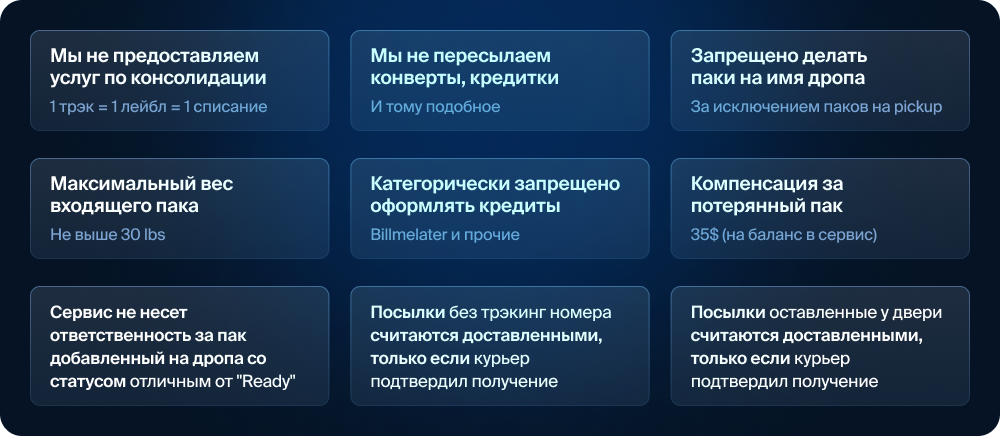 Мы не предоставляем услуг по консолидации

1 трэк = 1 лейбл = 1 списание

Мы не пересылаем конверты, кредитки

И тому подобное

Запрещено делать паки на имя дропа

За исключением паков на pickup

Максимальный вес входящего пака

Не выше 30 lbs

Категорически запрещено оформлять кредиты

Billmelater и прочие

Компенсация за потерянный пак

35$ (на баланс в сервис)

Сервис не несет ответственность за пак добавленный на дропа со статусом отличным от "Ready"

Посылки без трэкинг номера считаются доставленными, только если курьер подтвердил получение

Посылки оставленные у двери считаются доставленными, только если курьер подтвердил получение